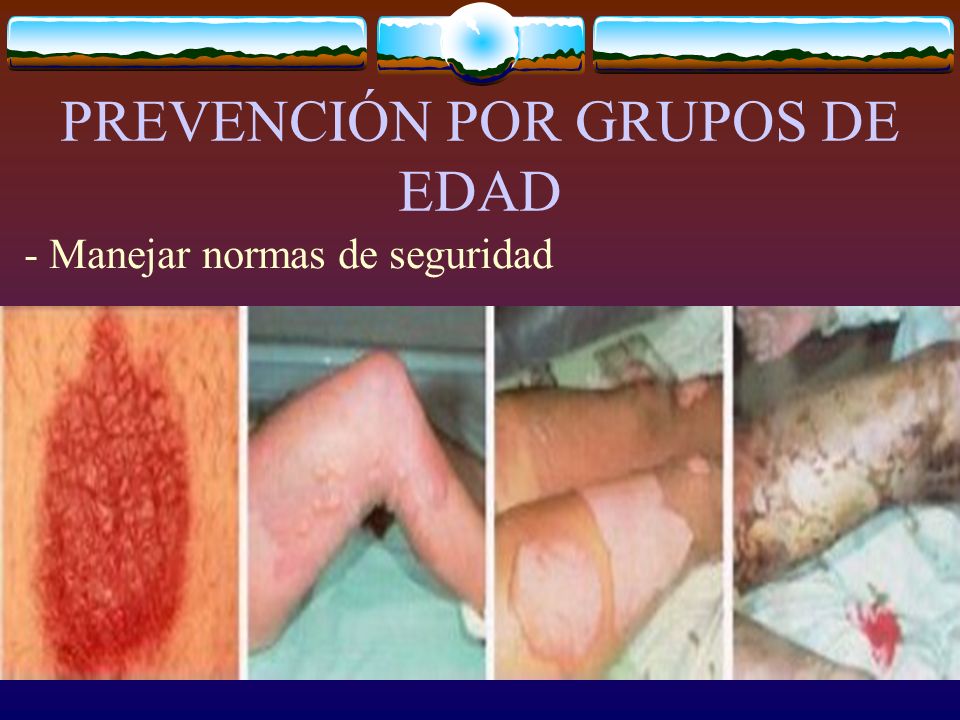 PREVENCIÓN POR GRUPOS DE EDAD

- Manejar normas de seguridad